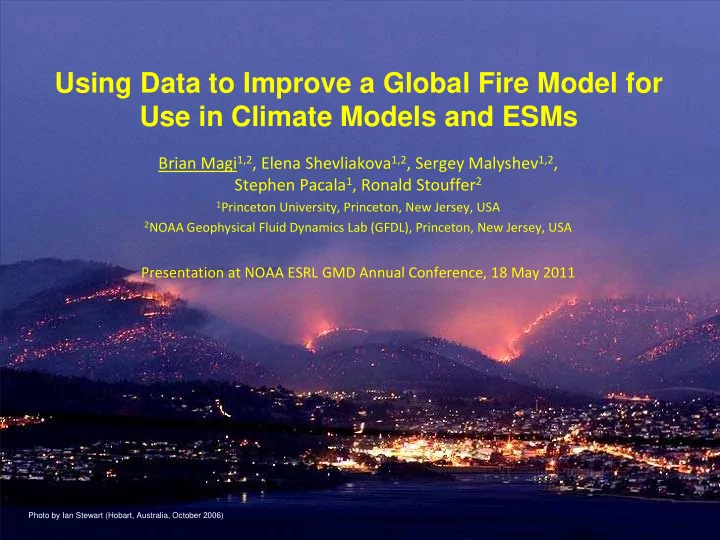 Using Data to Improve a Global Fire Model for Use in Climate Models and ESMs

Brian Magi$^{1,2}$, Elena Shevliakova$^{1,2}$, Sergey Malyshev$^{1,2}$, Stephen Pacala$^{1}$, Ronald Stouffer$^{2}$

$^{1}$Princeton University, Princeton, New Jersey, USA

$^{2}$NOAA Geophysical Fluid Dynamics Lab (GFDL), Princeton, New Jersey, USA

Presentation at NOAA ESRL GMD Annual Conference, 18 May 2011

Photo by Ian Stewart (Hobart, Australia, October 2006)